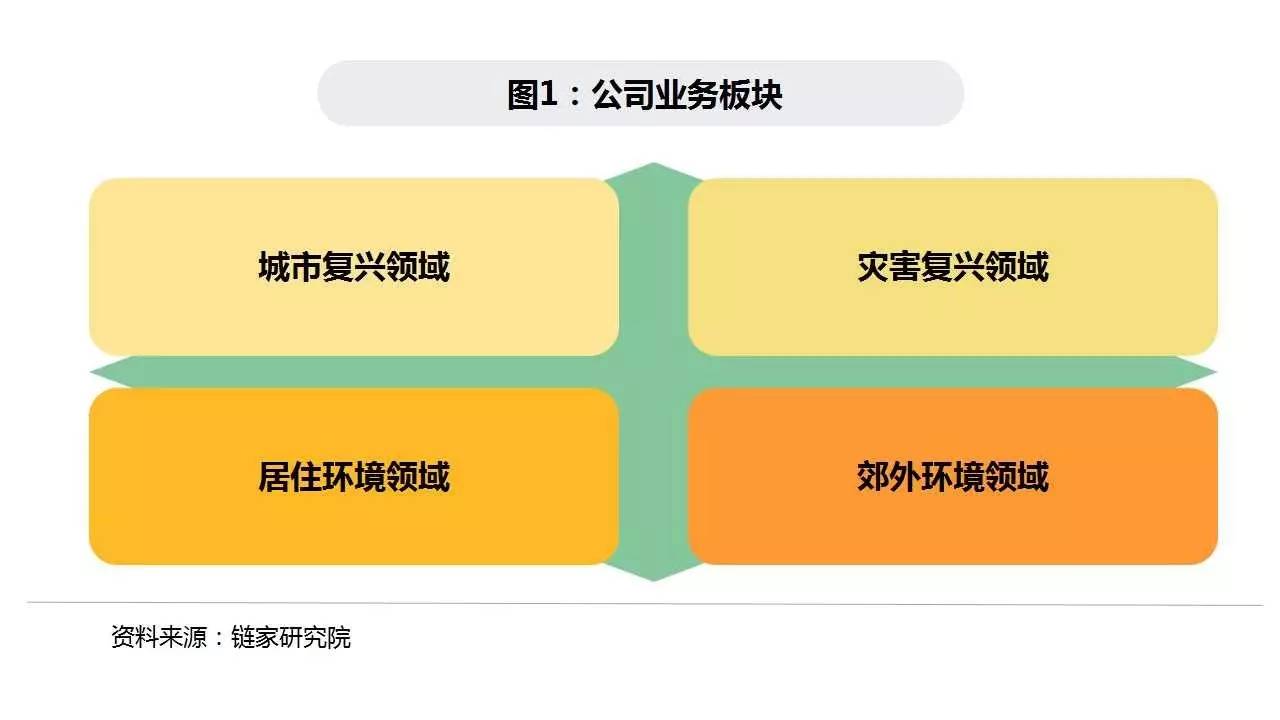 图1：公司业务板块

城市复兴领域

灾害复兴领域

居住环境领域

郊外环境领域

资料来源：链家研究院